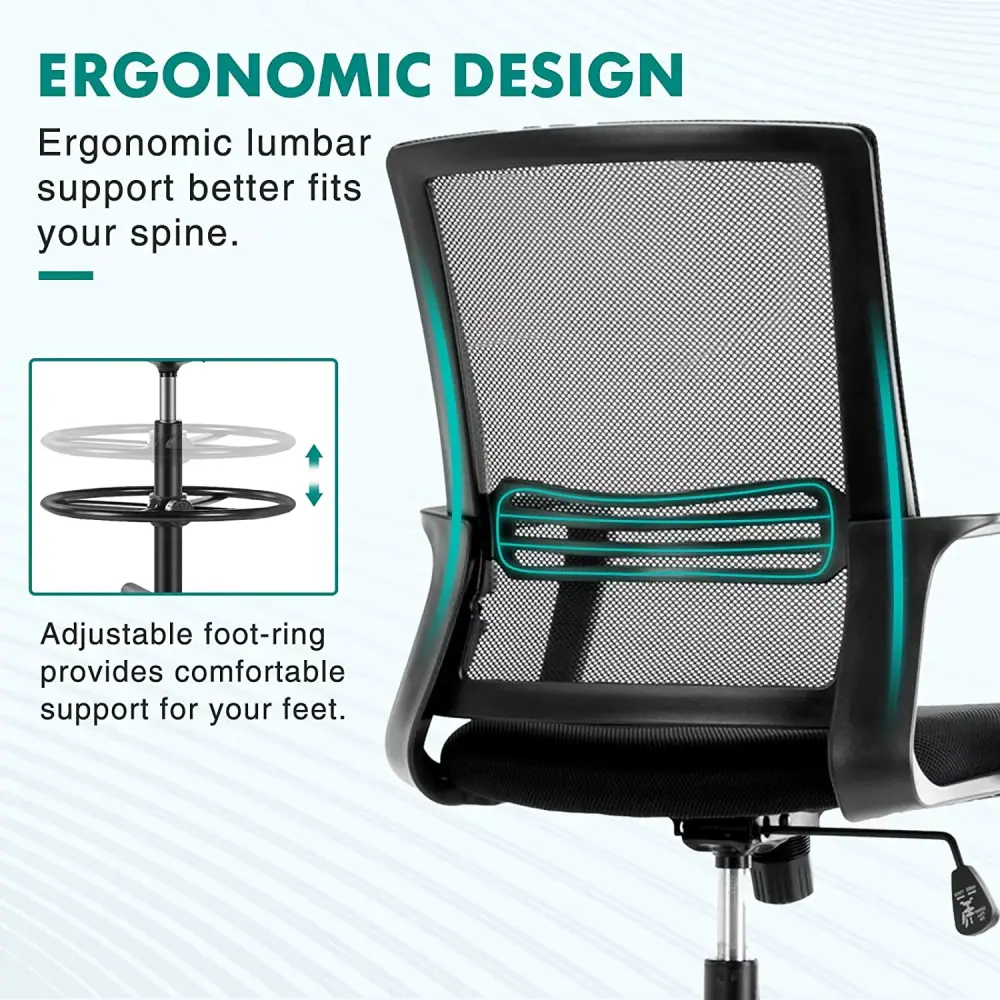 ERGONOMIC DESIGN

Ergonomic lumbar support better fits your spine.

Adjustable foot-ring provides comfortable support for your feet.